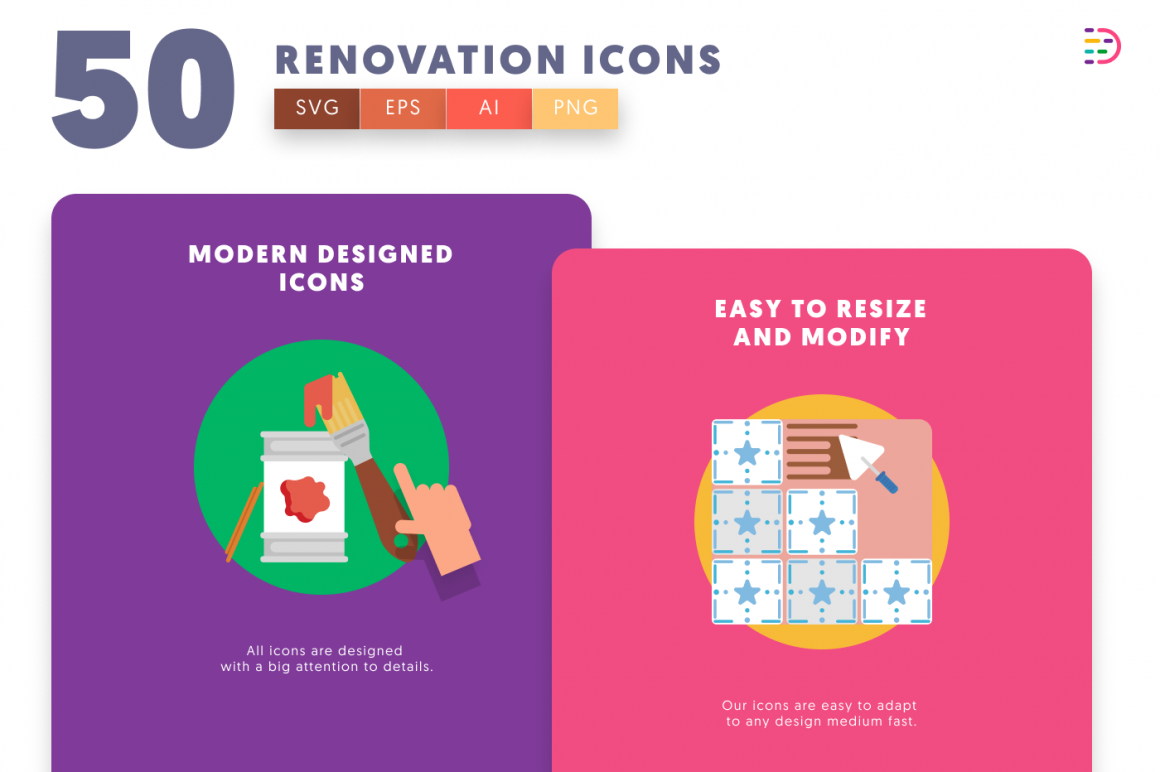 50 RENOVATION ICONS

SVG EPS AI PNG

MODERN DESIGNED ICONS

All icons are designed with a big attention to details.

EASY TO RESIZE AND MODIFY

Our icons are easy to adapt to any design medium fast.